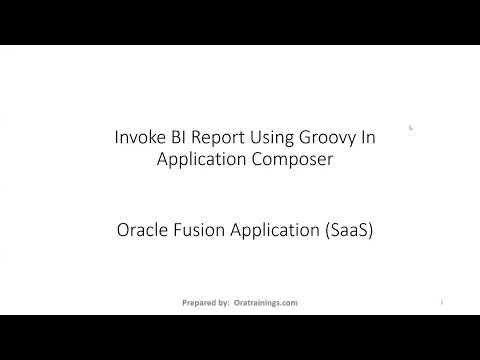 Invoke BI Report Using Groovy In Application Composer

Oracle Fusion Application (SaaS)

Prepared by: Oratrainings.com

1